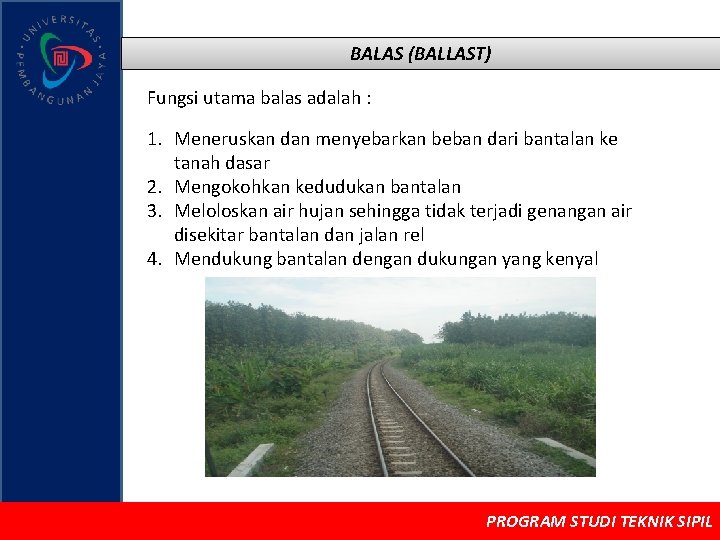 UNIVERSITAS PEMBANGUNAN JAYA

BALAS (BALLAST)

Fungsi utama balas adalah :

1. Meneruskan dan menyebarkan beban dari bantalan ke tanah dasar
2. Mengokohkan kedudukan bantalan
3. Meloloskan air hujan sehingga tidak terjadi genangan air disekitar bantalan dan jalan rel
4. Mendukung bantalan dengan dukungan yang kenyal

PROGRAM STUDI TEKNIK SIPIL